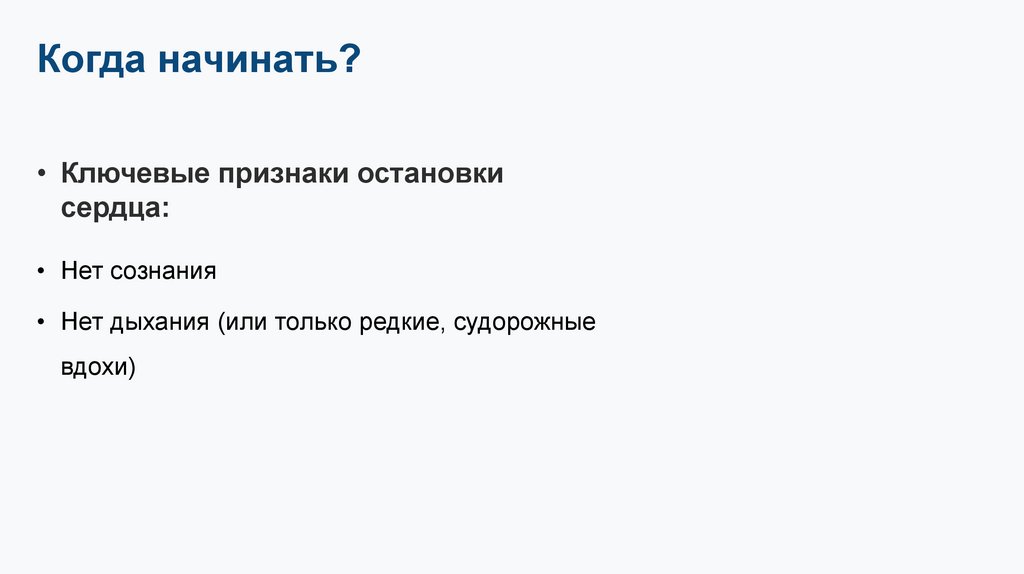 Когда начинать?

• Ключевые признаки остановки сердца:

• Нет сознания

• Нет дыхания (или только редкие, судорожные вдохи)